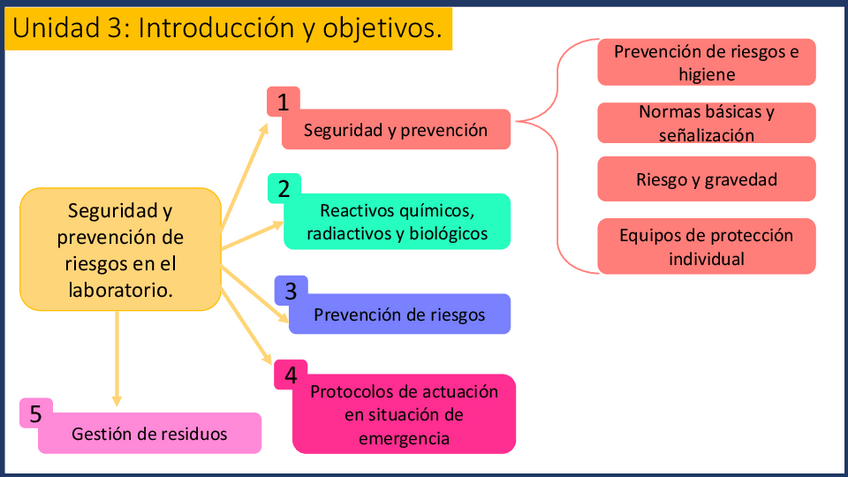 Unidad 3: Introducción y objetivos.

Seguridad y prevención de riesgos en el laboratorio.

1
Seguridad y prevención

Prevención de riesgos e higiene

Normas básicas y señalización

Riesgo y gravedad

Equipos de protección individual

2
Reactivos químicos, radiactivos y biológicos

3
Prevención de riesgos

4
Protocolos de actuación en situación de emergencia

5
Gestión de residuos